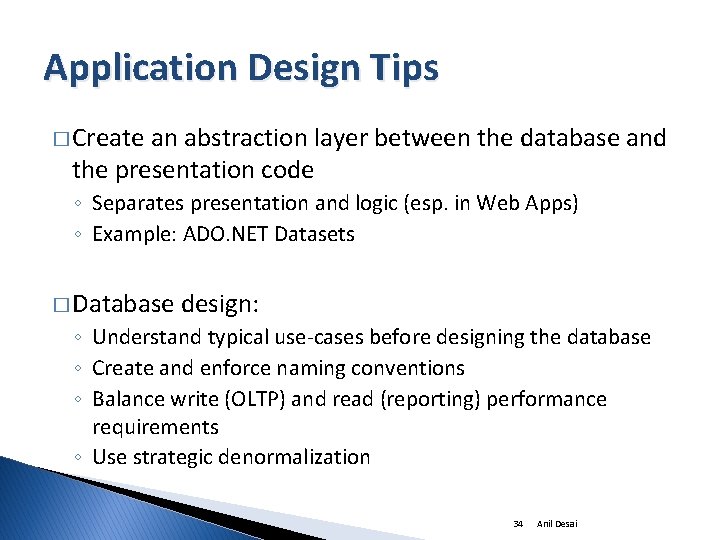 Application Design Tips

□ Create an abstraction layer between the database and the presentation code
◦ Separates presentation and logic (esp. in Web Apps)
◦ Example: ADO.NET Datasets

□ Database design:
◦ Understand typical use-cases before designing the database
◦ Create and enforce naming conventions
◦ Balance write (OLTP) and read (reporting) performance requirements
◦ Use strategic denormalization

34 Anil Desai